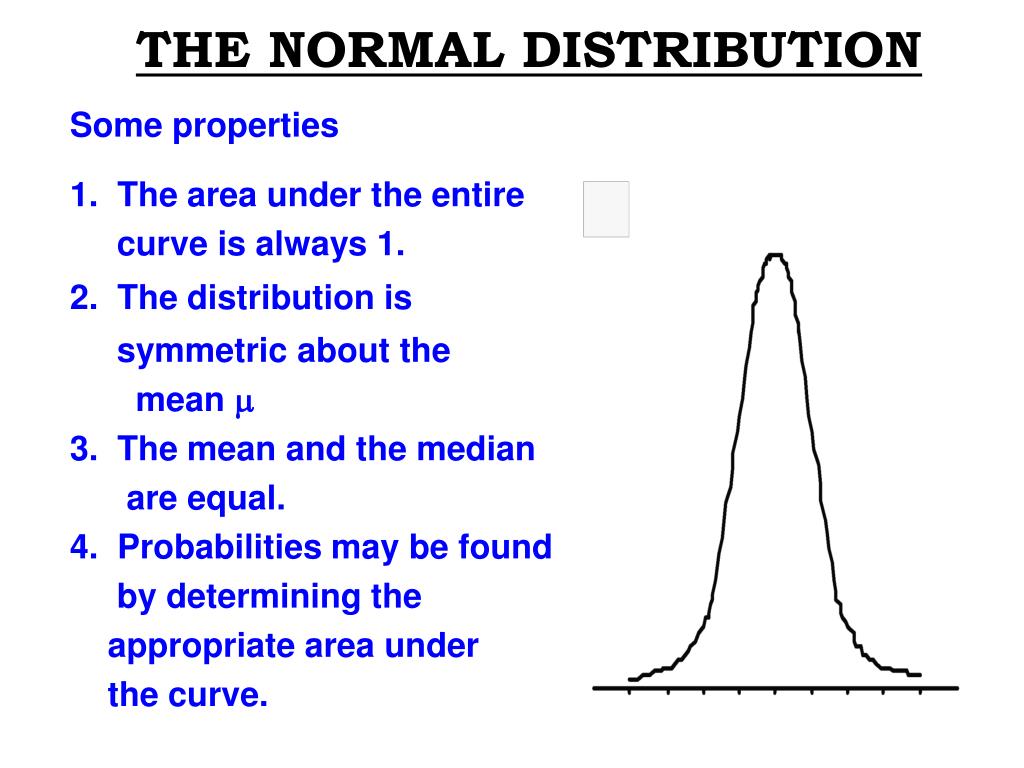 THE NORMAL DISTRIBUTION

Some properties

1. The area under the entire curve is always 1.

2. The distribution is symmetric about the mean $\mu$

3. The mean and the median are equal.

4. Probabilities may be found by determining the appropriate area under the curve.